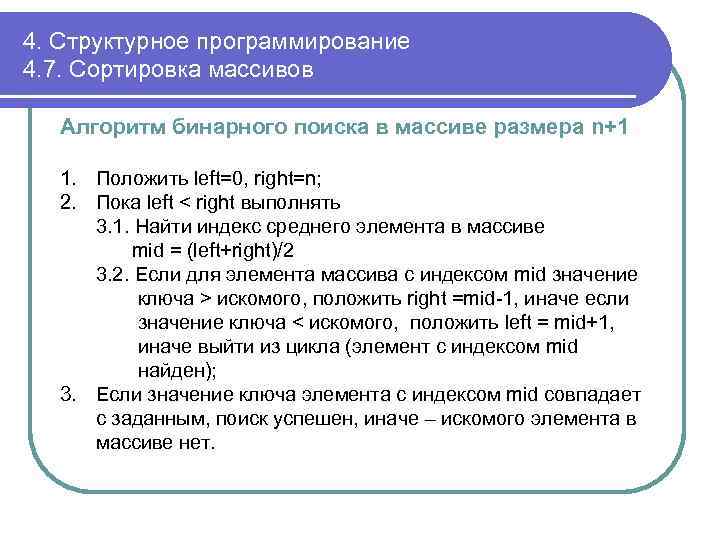 4. Структурное программирование
4.7. Сортировка массивов

Алгоритм бинарного поиска в массиве размера n+1

1. Положить left=0, right=n;
2. Пока left < right выполнять
3.1. Найти индекс среднего элемента в массиве mid = (left+right)/2
3.2. Если для элемента массива с индексом mid значение ключа > искомого, положить right =mid-1, иначе если значение ключа < искомого, положить left = mid+1, иначе выйти из цикла (элемент с индексом mid найден);
3. Если значение ключа элемента с индексом mid совпадает с заданным, поиск успешен, иначе – искомого элемента в массиве нет.